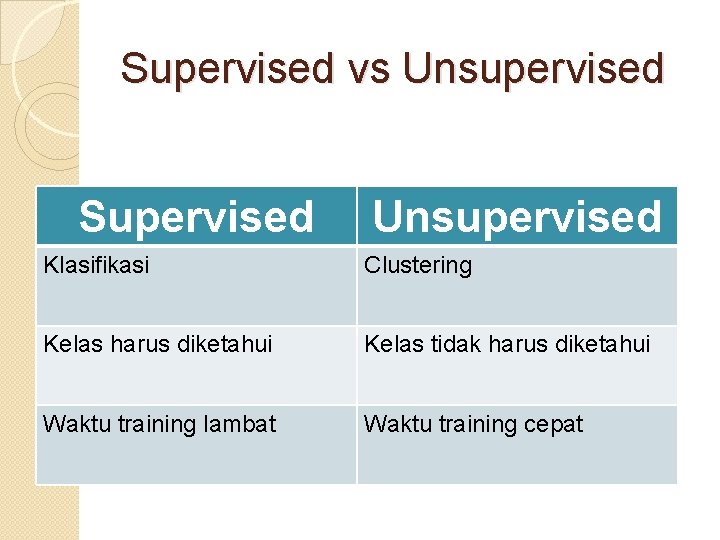 Supervised vs Unsupervised

| Supervised | Unsupervised |
|---|---|
| Klasifikasi | Clustering |
| Kelas harus diketahui | Kelas tidak harus diketahui |
| Waktu training lambat | Waktu training cepat |